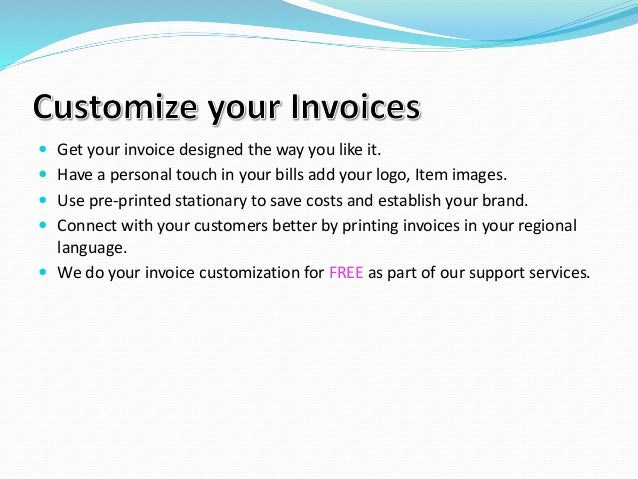 Customize your Invoices

- Get your invoice designed the way you like it.
- Have a personal touch in your bills add your logo, Item images.
- Use pre-printed stationary to save costs and establish your brand.
- Connect with your customers better by printing invoices in your regional language.
- We do your invoice customization for FREE as part of our support services.